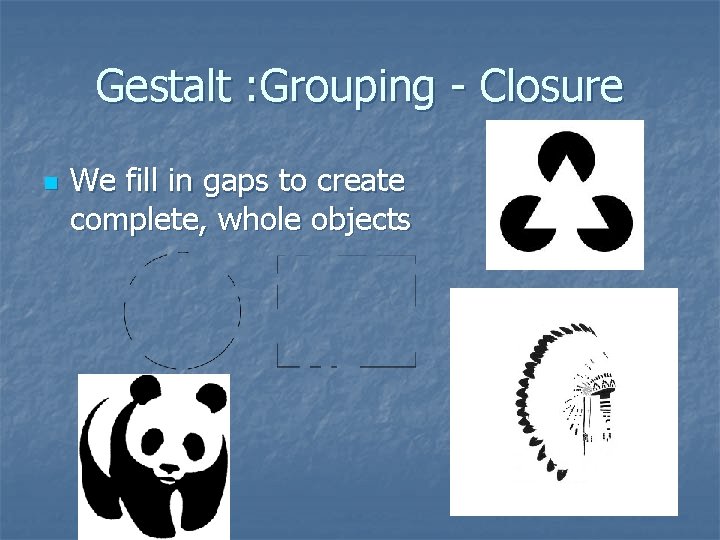 Gestalt :Grouping - Closure

We fill in gaps to create complete, whole objects